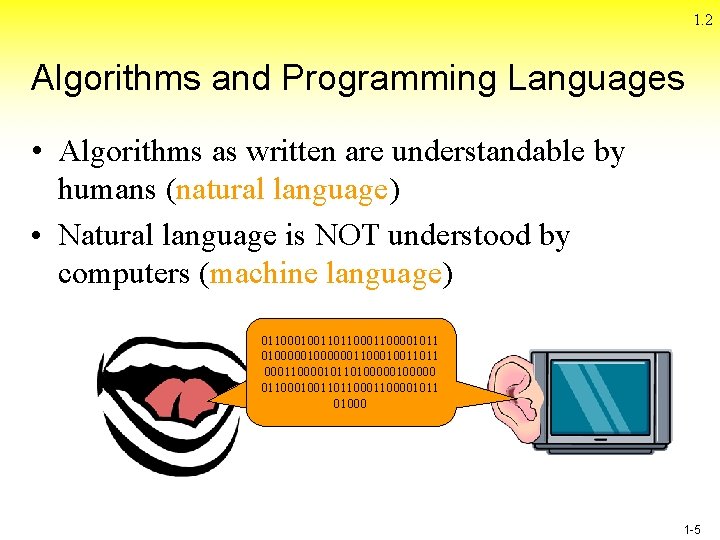 1.2

Algorithms and Programming Languages

• Algorithms as written are understandable by humans (natural language)

• Natural language is NOT understood by computers (machine language)

0110001001101100011000010110100000100000011000100110110001100001011010000010000001100010011011000110000101101000

1-5